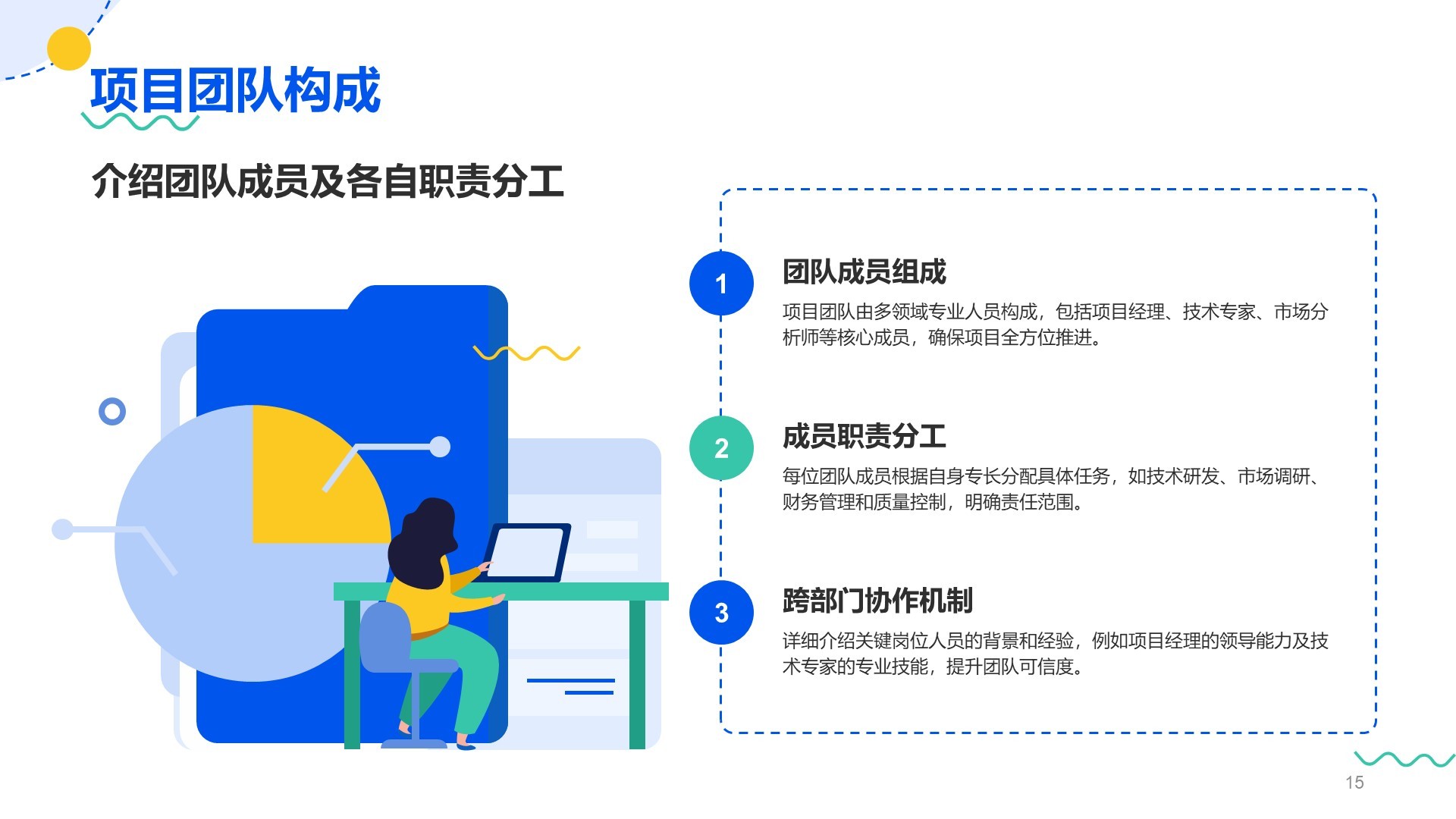 项目团队构成

介绍团队成员及各自职责分工

1

团队成员组成

项目团队由多领域专业人员构成，包括项目经理、技术专家、市场分析师等核心成员，确保项目全方位推进。

2

成员职责分工

每位团队成员根据自身专长分配具体任务，如技术研发、市场调研、财务管理和质量控制，明确责任范围。

3

跨部门协作机制

详细介绍关键岗位人员的背景和经验，例如项目经理的领导能力及技术专家的专业技能，提升团队可信度。

15